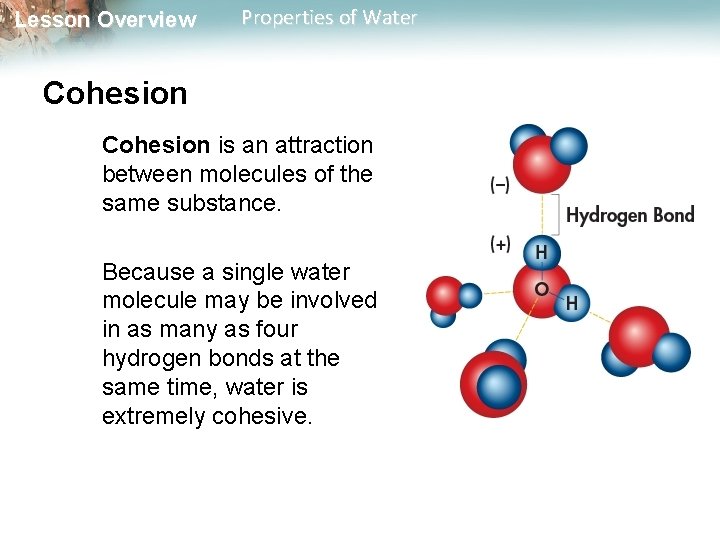 Lesson Overview Properties of Water

Cohesion

Cohesion is an attraction between molecules of the same substance.

Because a single water molecule may be involved in as many as four hydrogen bonds at the same time, water is extremely cohesive.

(–)
Hydrogen Bond
(+)
H
O
H